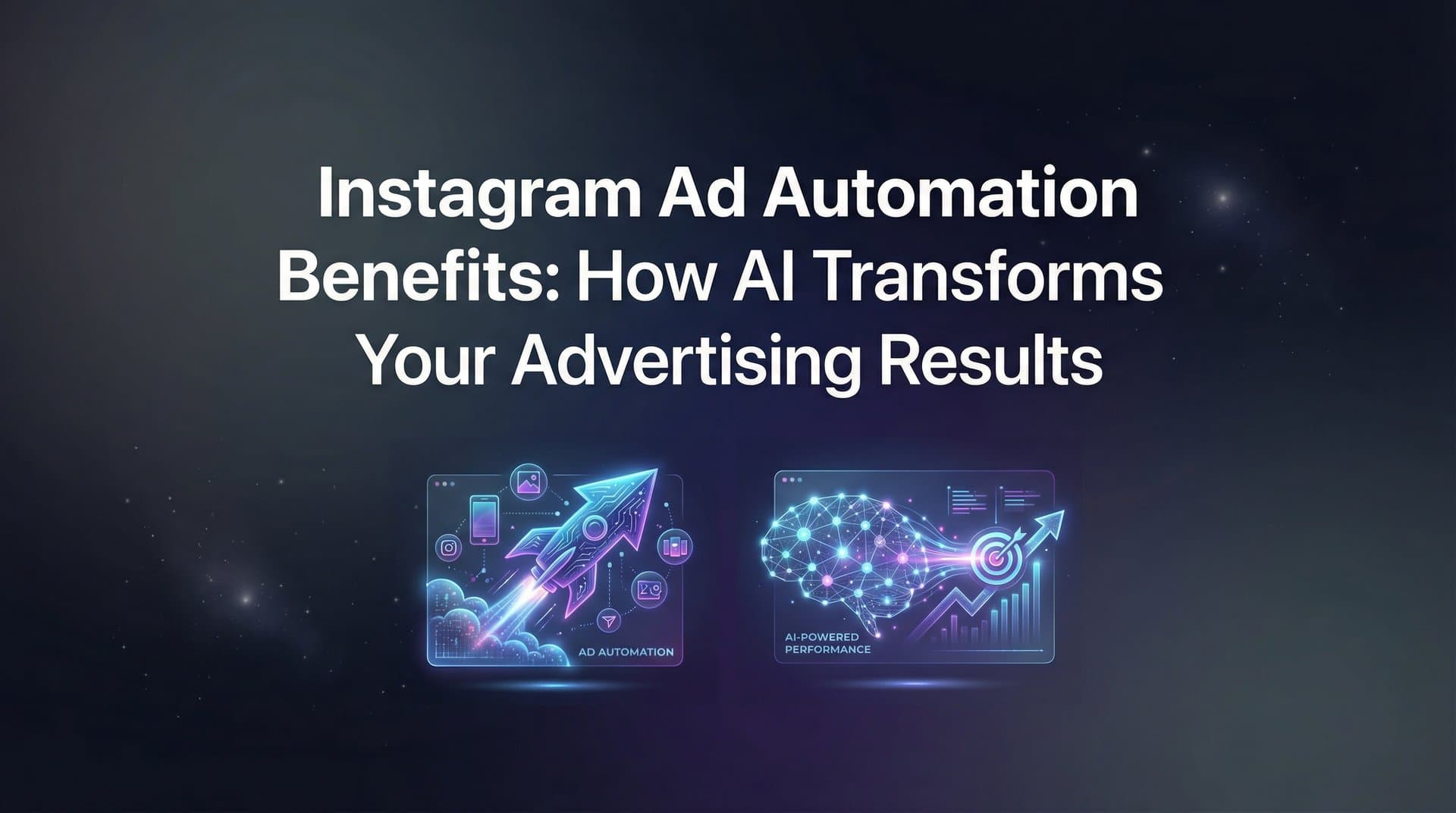 Instagram Ad Automation Benefits: How AI Transforms Your Advertising Results

AD AUTOMATION

AI-POWERED PERFORMANCE